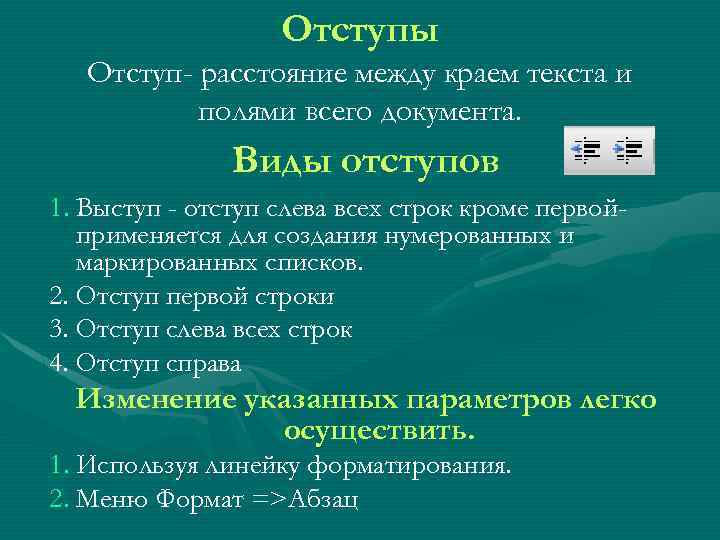 Отступы

Отступ- расстояние между краем текста и полями всего документа.

Виды отступов

1. Выступ - отступ слева всех строк кроме первой- применяется для создания нумерованных и маркированных списков.
2. Отступ первой строки
3. Отступ слева всех строк
4. Отступ справа

Изменение указанных параметров легко осуществить.

1. Используя линейку форматирования.
2. Меню Формат =>Абзац